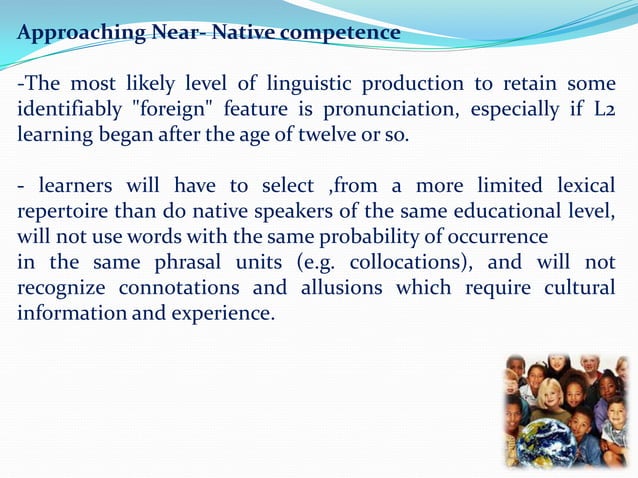 Approaching Near- Native competence

-The most likely level of linguistic production to retain some identifiably "foreign" feature is pronunciation, especially if L2 learning began after the age of twelve or so.

- learners will have to select ,from a more limited lexical repertoire than do native speakers of the same educational level, will not use words with the same probability of occurrence
in the same phrasal units (e.g. collocations), and will not recognize connotations and allusions which require cultural information and experience.